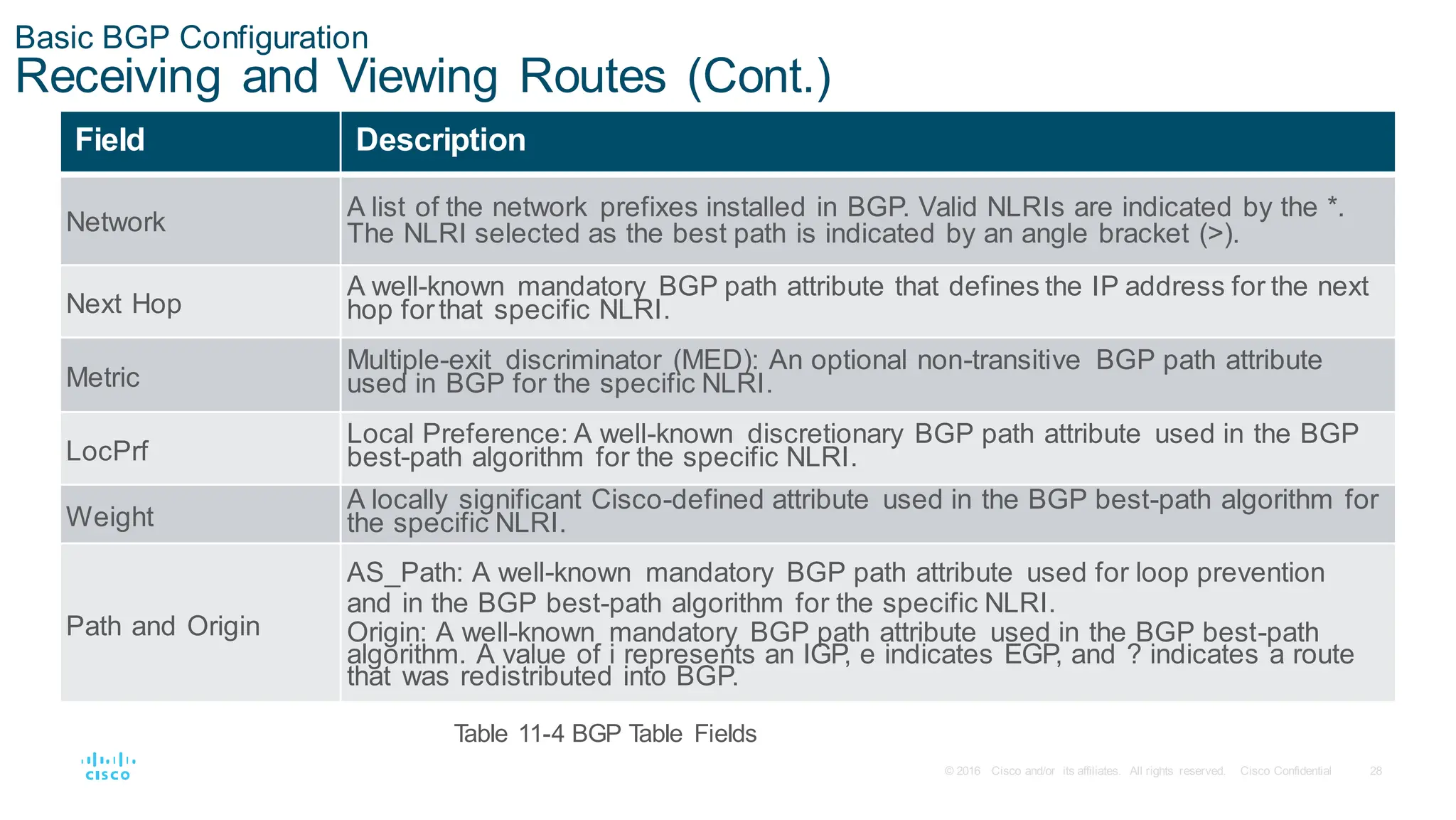 Basic BGP Configuration
Receiving and Viewing Routes (Cont.)

| Field | Description |
|---|---|
| Network | A list of the network prefixes installed in BGP. Valid NLRIs are indicated by the *. The NLRI selected as the best path is indicated by an angle bracket (>). |
| Next Hop | A well-known mandatory BGP path attribute that defines the IP address for the next hop for that specific NLRI. |
| Metric | Multiple-exit discriminator (MED): An optional non-transitive BGP path attribute used in BGP for the specific NLRI. |
| LocPrf | Local Preference: A well-known discretionary BGP path attribute used in the BGP best-path algorithm for the specific NLRI. |
| Weight | A locally significant Cisco-defined attribute used in the BGP best-path algorithm for the specific NLRI. |
| Path and Origin | AS_Path: A well-known mandatory BGP path attribute used for loop prevention and in the BGP best-path algorithm for the specific NLRI. Origin: A well-known mandatory BGP path attribute used in the BGP best-path algorithm. A value of i represents an IGP, e indicates EGP, and ? indicates a route that was redistributed into BGP. |

Table 11-4 BGP Table Fields

cisco

© 2016 Cisco and/or its affiliates. All rights reserved. Cisco Confidential 28